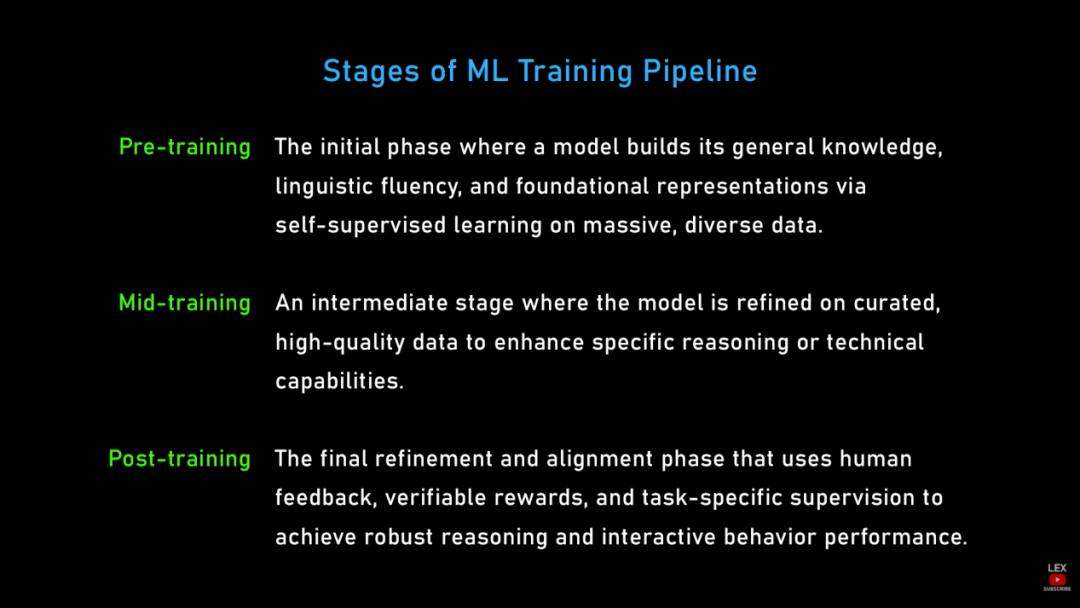 Stages of ML Training Pipeline

Pre-training The initial phase where a model builds its general knowledge, linguistic fluency, and foundational representations via self-supervised learning on massive, diverse data.

Mid-training An intermediate stage where the model is refined on curated, high-quality data to enhance specific reasoning or technical capabilities.

Post-training The final refinement and alignment phase that uses human feedback, verifiable rewards, and task-specific supervision to achieve robust reasoning and interactive behavior performance.

LEX
SUBSCRIBE